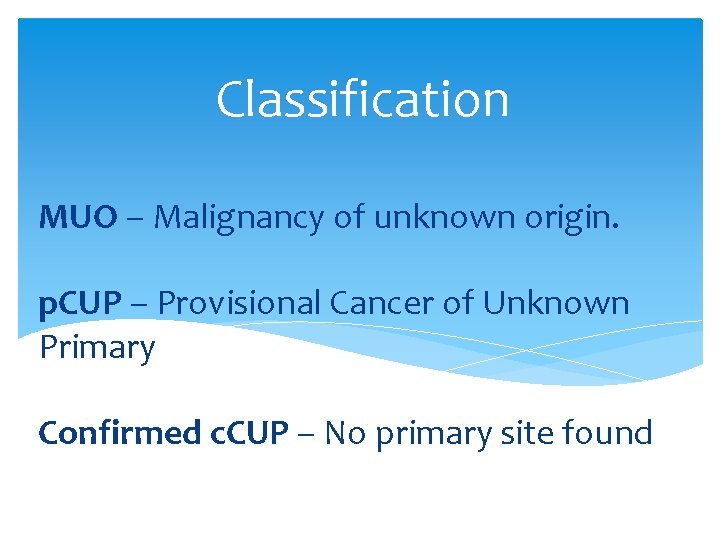 Classification

MUO – Malignancy of unknown origin.

pCUP – Provisional Cancer of Unknown Primary

Confirmed cCUP – No primary site found